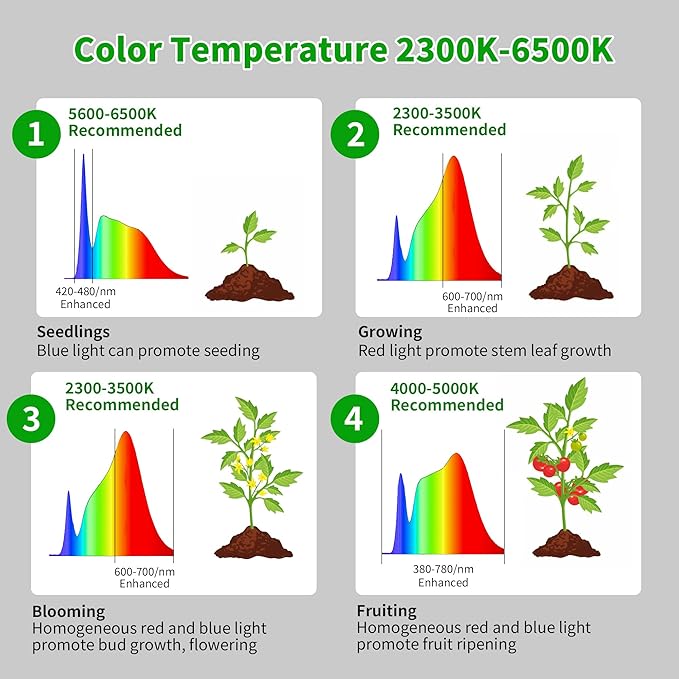 Color Temperature 2300K-6500K

1
5600-6500K
Recommended

420-480/nm
Enhanced

Seedlings
Blue light can promote seeding

2
2300-3500K
Recommended

600-700/nm
Enhanced

Growing
Red light promote stem leaf growth

3
2300-3500K
Recommended

600-700/nm
Enhanced

Blooming
Homogeneous red and blue light promote bud growth, flowering

4
4000-5000K
Recommended

380-780/nm
Enhanced

Fruiting
Homogeneous red and blue light promote fruit ripening